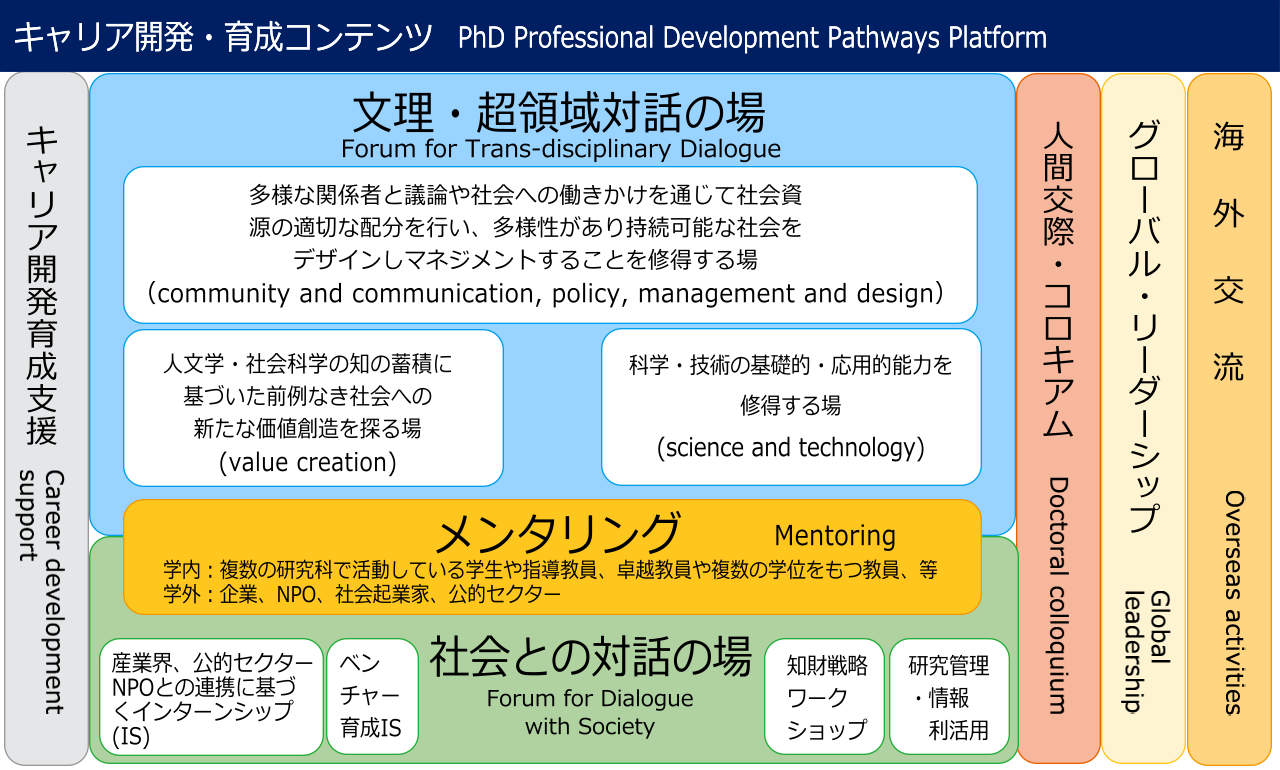 キャリア開発・育成コンテンツ PhD Professional Development Pathways Platform

キャリア開発育成支援
Career development support

文理・超領域対話の場
Forum for Trans-disciplinary Dialogue

多様な関係者と議論や社会への働きかけを通じて社会資源の適切な配分を行い、多様性があり持続可能な社会をデザインしマネジメントすることを修得する場
（community and communication, policy, management and design）

人文学・社会科学の知の蓄積に基づいた前例なき社会への新たな価値創造を探る場
(value creation)

科学・技術の基礎的・応用的能力を修得する場
(science and technology)

メンタリング Mentoring
学内：複数の研究科で活動している学生や指導教員、卓越教員や複数の学位をもつ教員、等
学外：企業、NPO、社会起業家、公的セクター

産業界、公的セクターNPOとの連携に基づくインターンシップ(IS)

ベンチャー育成IS

社会との対話の場
Forum for Dialogue with Society

知財戦略ワークショップ

研究管理・情報利活用

人間交際・コロキアム
Doctoral colloquium

グローバル・リーダーシップ
Global leadership

海外交流
Overseas activities